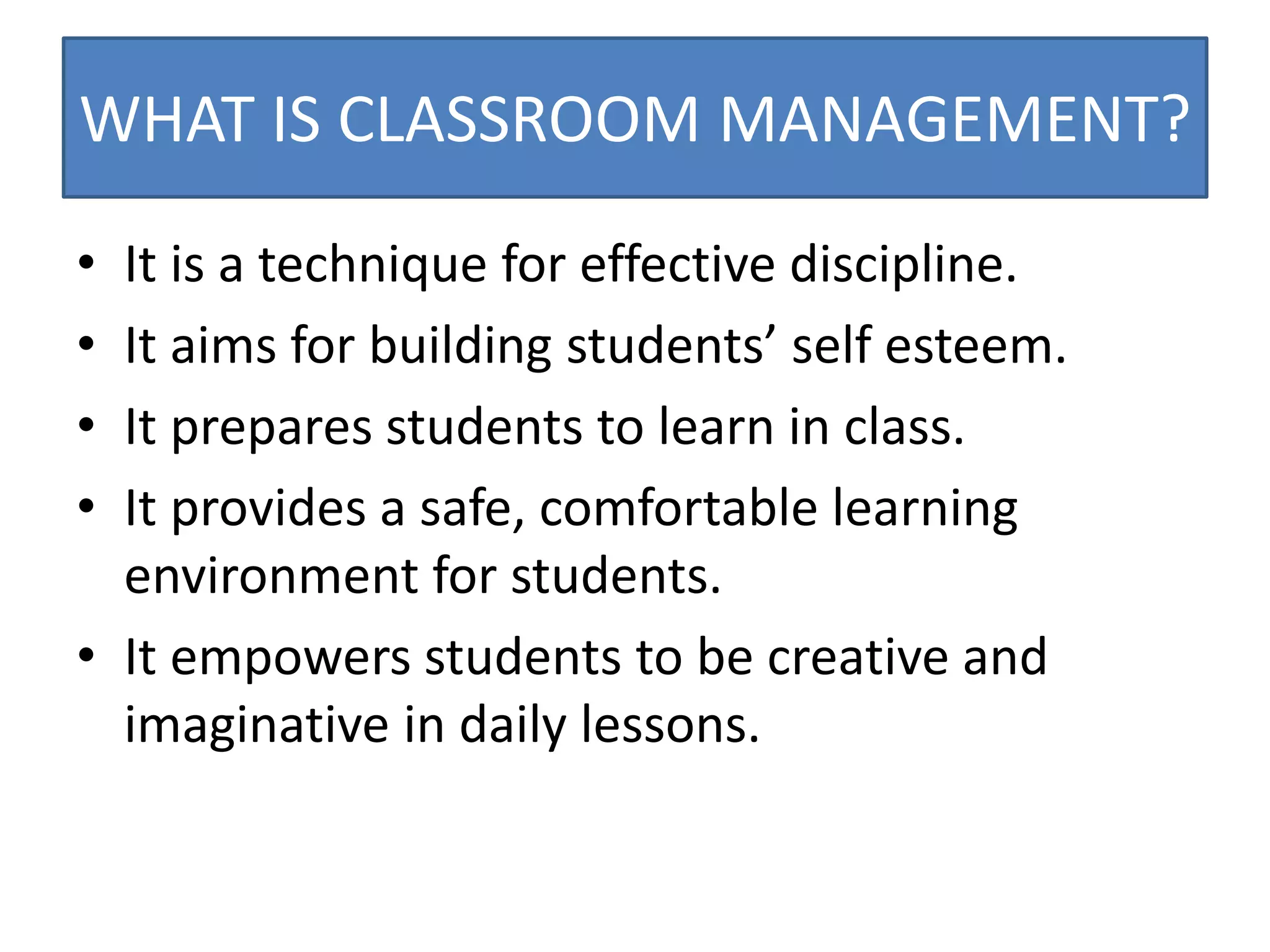 WHAT IS CLASSROOM MANAGEMENT?

• It is a technique for effective discipline.
• It aims for building students’ self esteem.
• It prepares students to learn in class.
• It provides a safe, comfortable learning environment for students.
• It empowers students to be creative and imaginative in daily lessons.